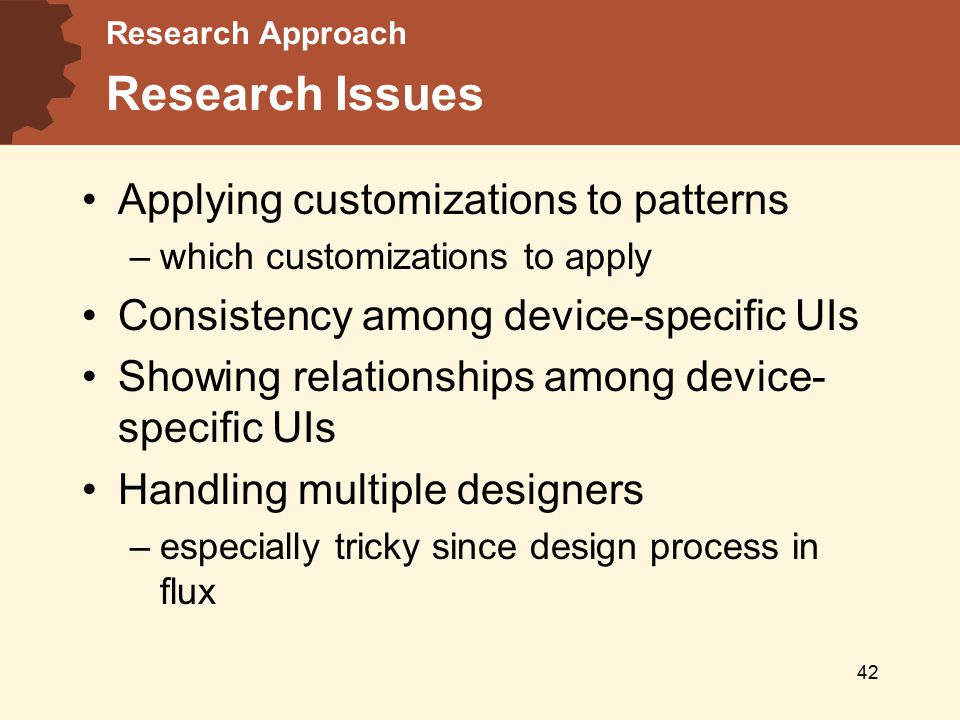 Research Approach

Research Issues

• Applying customizations to patterns
  – which customizations to apply
• Consistency among device-specific UIs
• Showing relationships among device-specific UIs
• Handling multiple designers
  – especially tricky since design process in flux

42